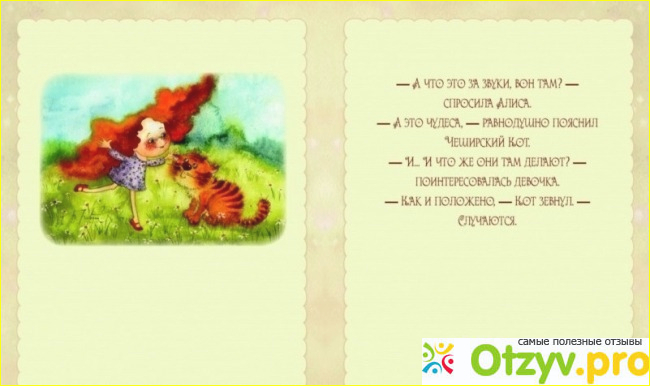 — А что это за звуки, вон там? — спросила Алиса.

— А это чудеса, — равнодушно пояснил Чеширский Кот.

— И... И что же они там делают? — поинтересовалась девочка.

— Как и положено, — Кот зевнул. — Случаются.

самые полезные отзывы
Otzyv.pro